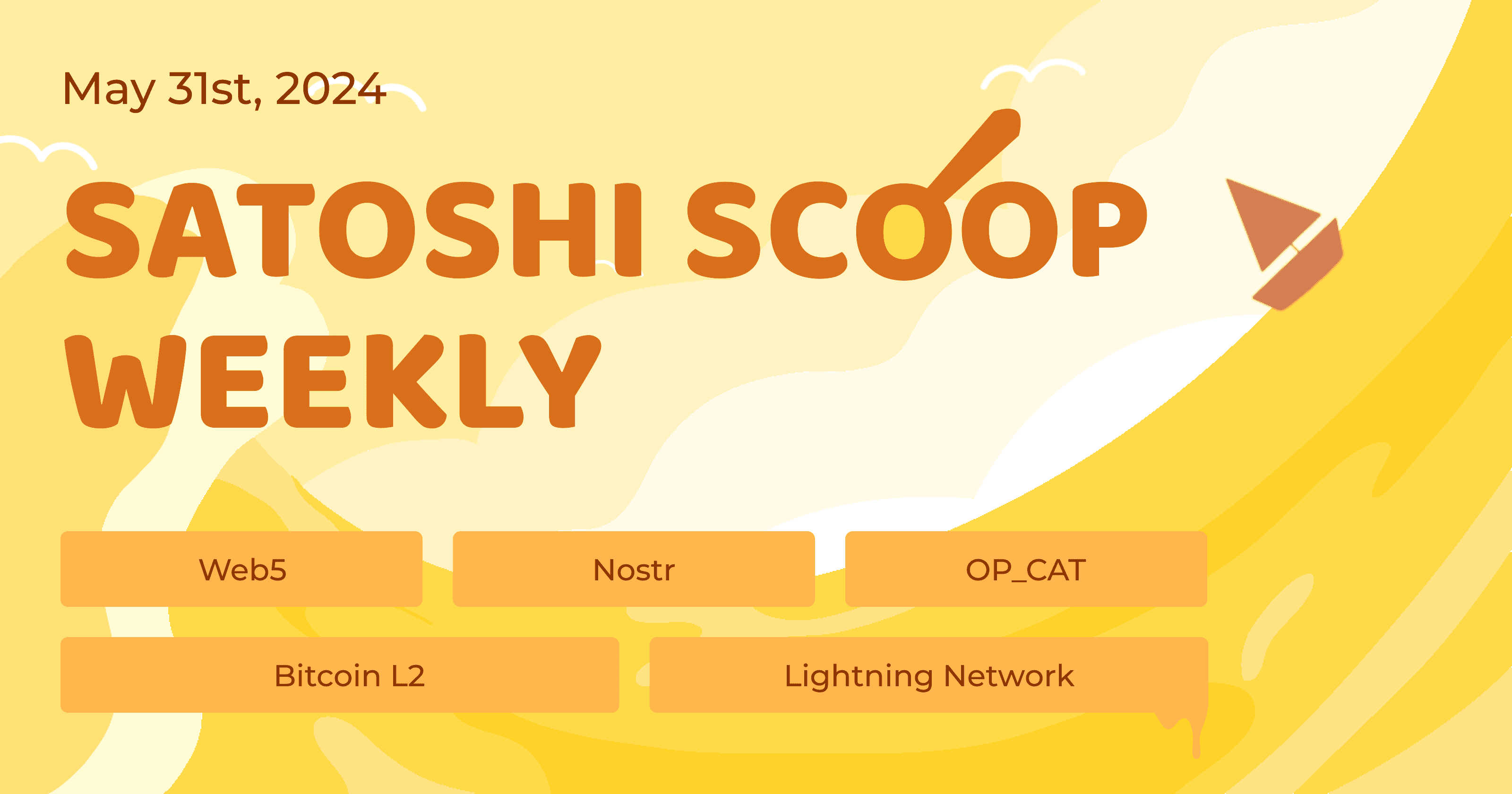 May 31st, 2024

SATOSHI SCOOP WEEKLY

Web5

Nostr

OP_CAT

Bitcoin L2

Lightning Network